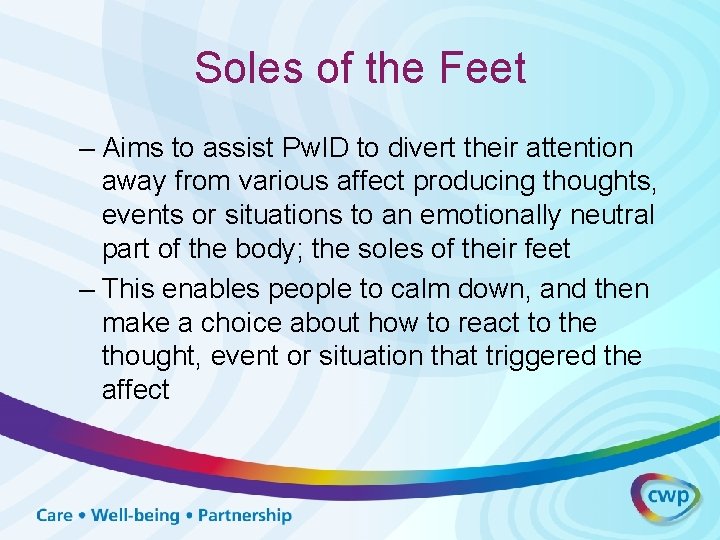 Soles of the Feet

– Aims to assist PwID to divert their attention away from various affect producing thoughts, events or situations to an emotionally neutral part of the body; the soles of their feet

– This enables people to calm down, and then make a choice about how to react to the thought, event or situation that triggered the affect

Care • Well-being • Partnership

cwp